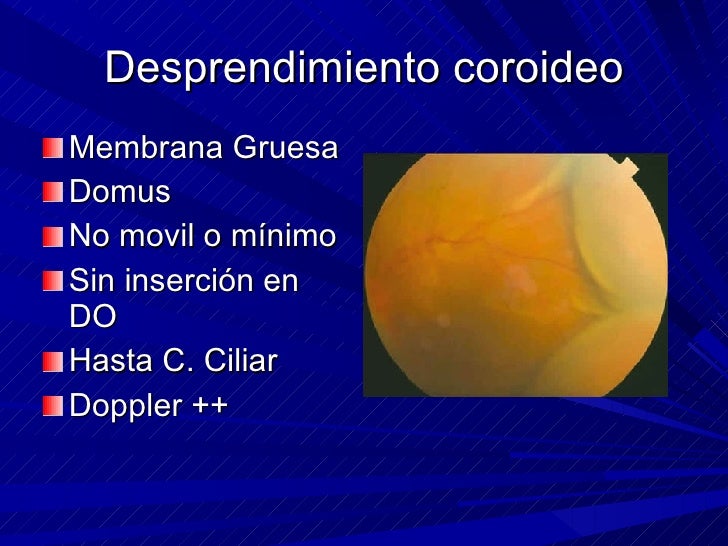 Desprendimiento coroideo

Membrana Gruesa
Domus
No movil o mínimo
Sin inserción en DO
Hasta C. Ciliar
Doppler ++